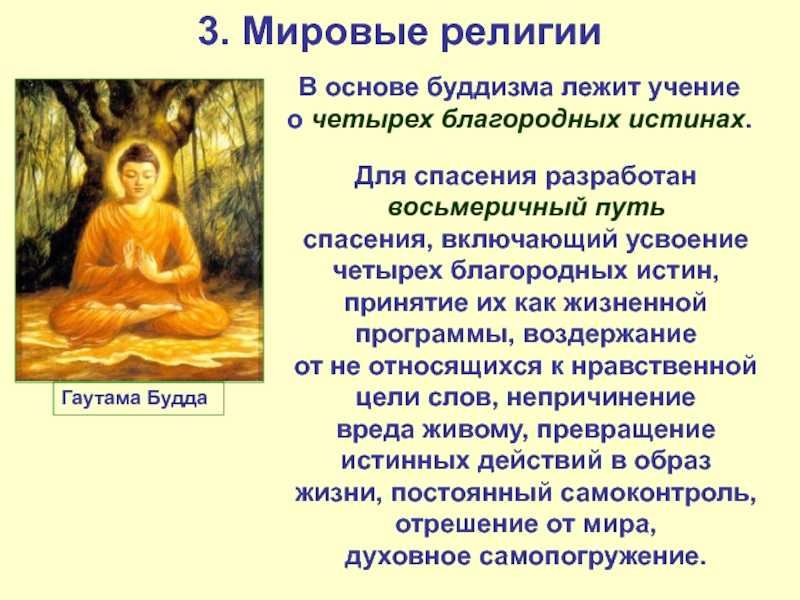 3. Мировые религии

Гаутама Будда

В основе буддизма лежит учение о четырех благородных истинах.

Для спасения разработан восьмеричный путь спасения, включающий усвоение четырех благородных истин, принятие их как жизненной программы, воздержание от не относящихся к нравственной цели слов, непричинение вреда живому, превращение истинных действий в образ жизни, постоянный самоконтроль, отрешение от мира, духовное самопогружение.